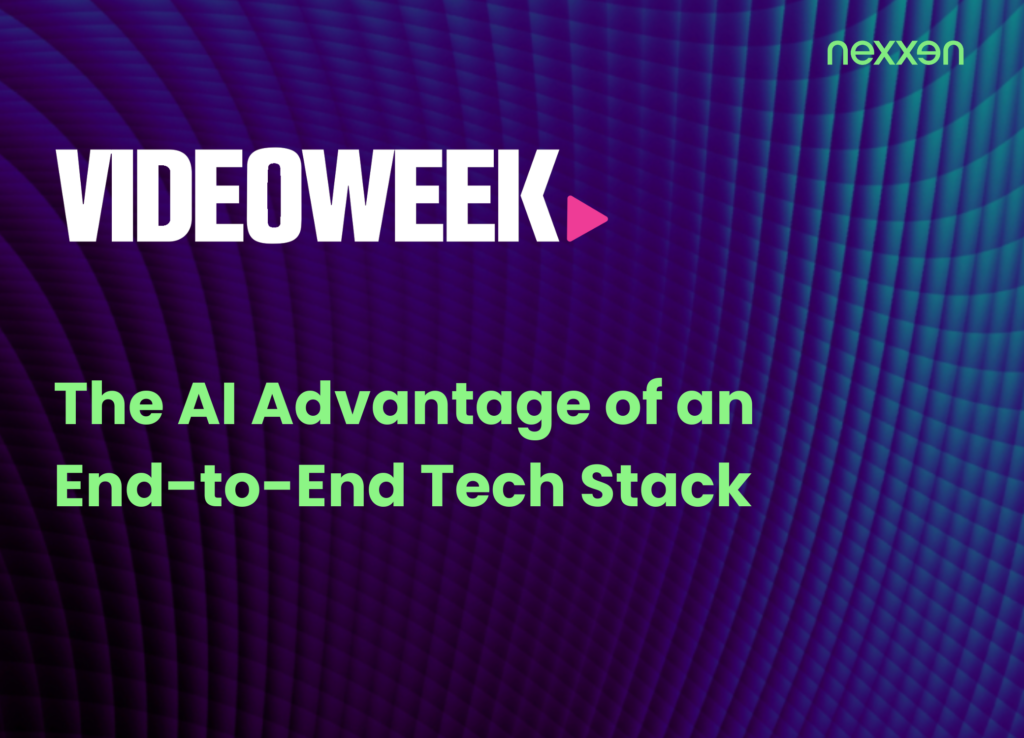 nexxen

VIDEOWEEK

The AI Advantage of an End-to-End Tech Stack